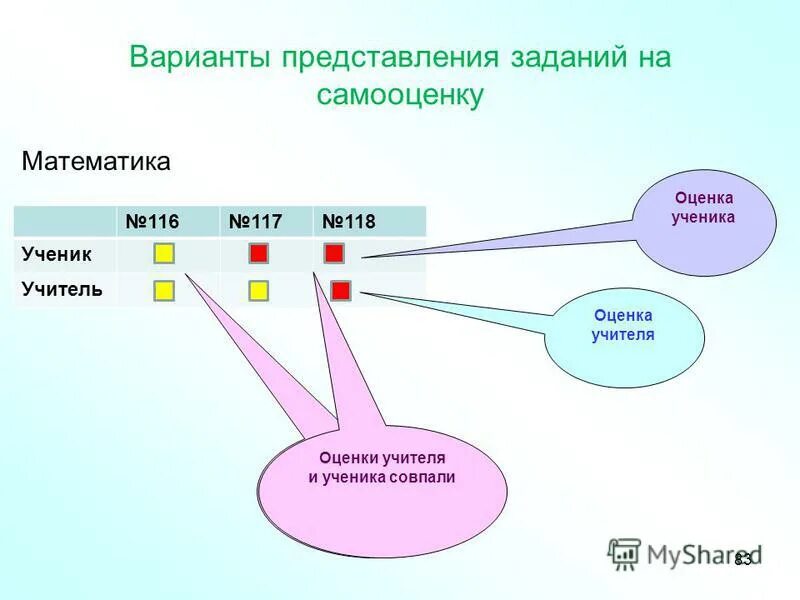 Варианты представления заданий на самооценку

Математика

| | №116 | №117 | №118 |
|---|---|---|---|
| Ученик | | | |
| Учитель | | | |

Оценка ученика

Оценка учителя

Оценки учителя и ученика совпали

MyShared

83